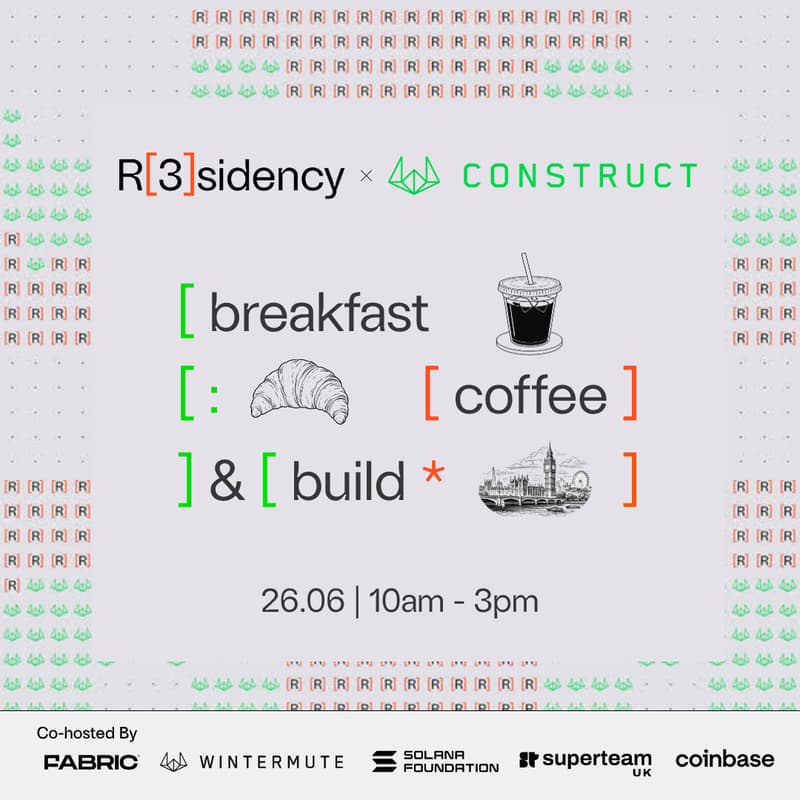 R[3]sidency × CONSTRUCT

[ breakfast

[ : [ coffee ]

] & [ build * ]

26.06 | 10am - 3pm

Co-hosted By

FABRIC WINTERMUTE SOLANA FOUNDATION superteam UK coinbase